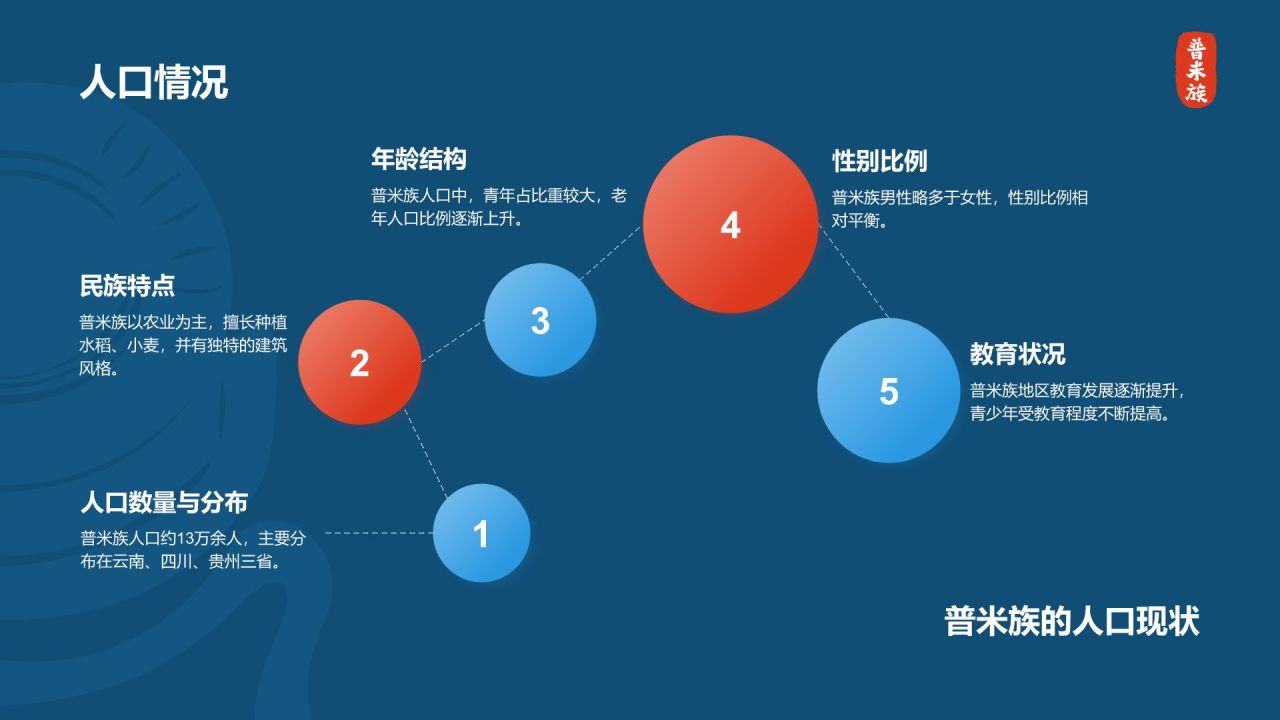 人口情况

普米族

年龄结构

普米族人口中，青年占比重较大，老年人口比例逐渐上升。

4

性别比例

普米族男性略多于女性，性别比例相对平衡。

民族特点

普米族以农业为主，擅长种植水稻、小麦，并有独特的建筑风格。

2

3

5

教育状况

普米族地区教育发展逐渐提升，青少年受教育程度不断提高。

人口数量与分布

普米族人口约13万余人，主要分布在云南、四川、贵州三省。

1

普米族的人口现状